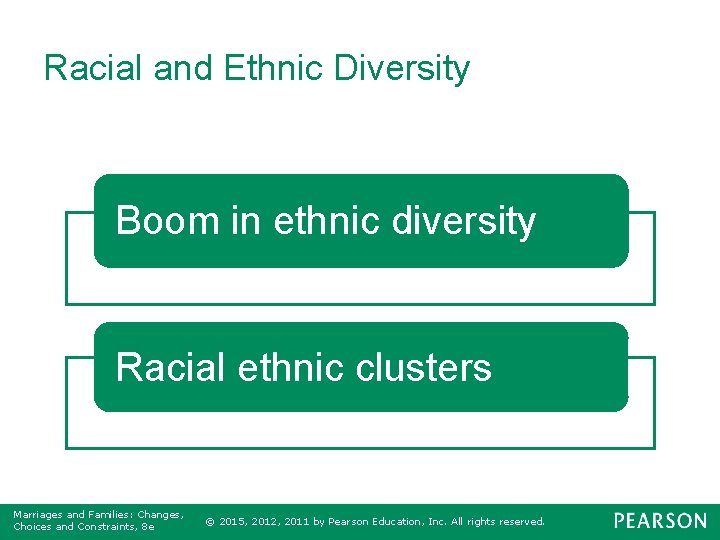 Racial and Ethnic Diversity

Boom in ethnic diversity

Racial ethnic clusters

Marriages and Families: Changes, Choices and Constraints, 8e

© 2015, 2012, 2011 by Pearson Education, Inc. All rights reserved.

PEARSON